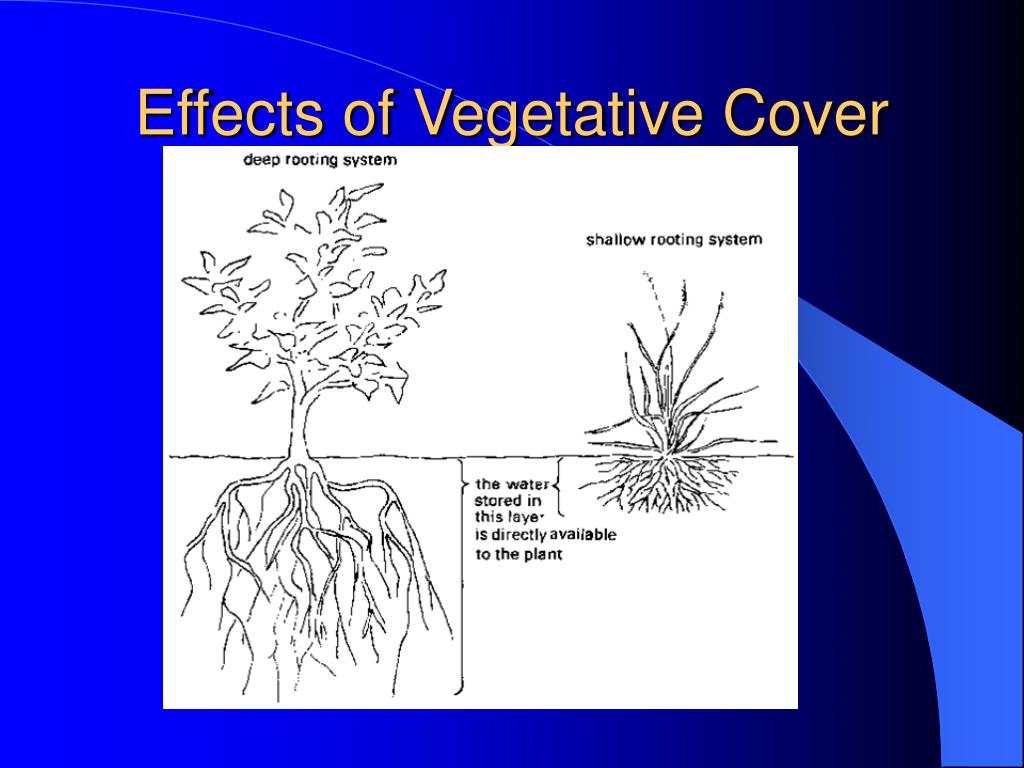 Effects of Vegetative Cover

deep rooting system

shallow rooting system

the water stored in this layer is directly available to the plant